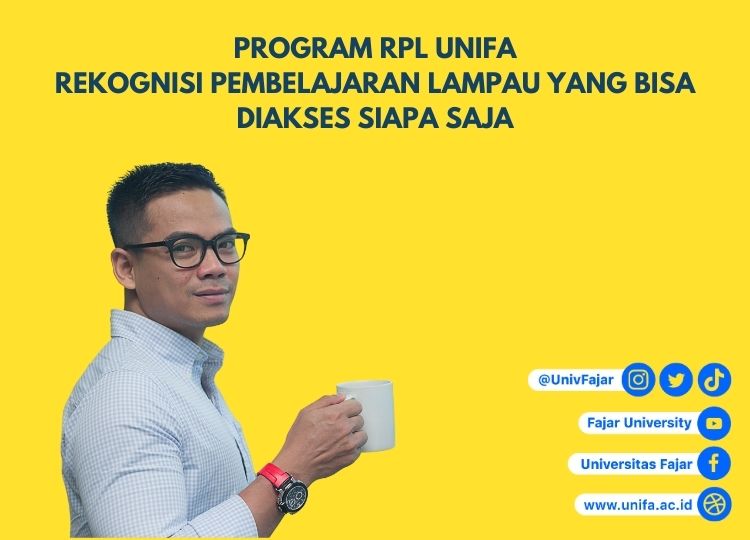 PROGRAM RPL UNIFA
REKOGNISI PEMBELAJARAN LAMPAU YANG BISA DIAKSES SIAPA SAJA

@UnivFajar

Fajar University

Universitas Fajar

www.unifa.ac.id